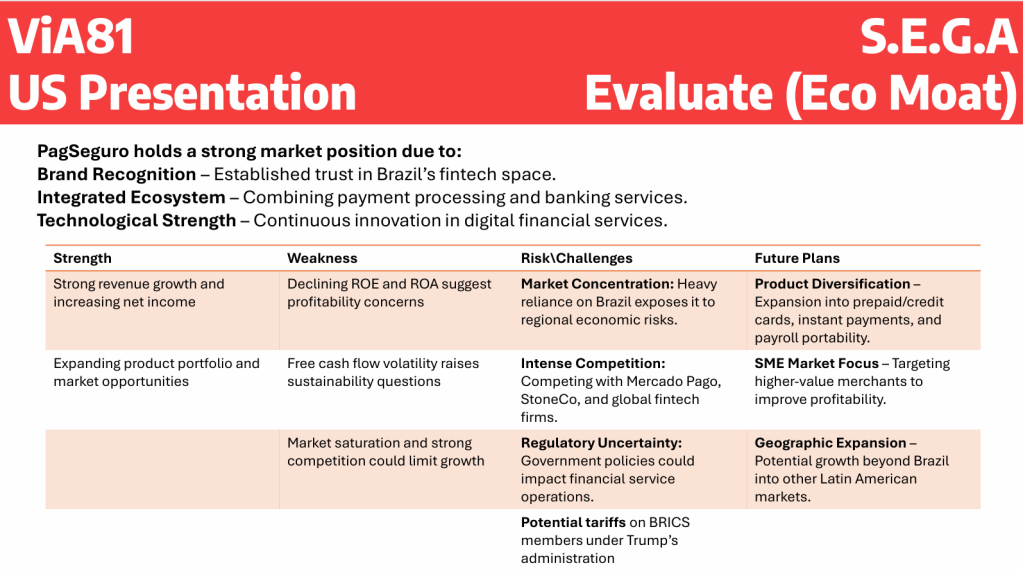 ViA81
US Presentation

S.E.G.A
Evaluate (Eco Moat)

PagSeguro holds a strong market position due to:
Brand Recognition – Established trust in Brazil's fintech space.
Integrated Ecosystem – Combining payment processing and banking services.
Technological Strength – Continuous innovation in digital financial services.

| Strength | Weakness | Risk\Challenges | Future Plans |
|---|---|---|---|
| Strong revenue growth and increasing net income | Declining ROE and ROA suggest profitability concerns | Market Concentration: Heavy reliance on Brazil exposes it to regional economic risks. | Product Diversification – Expansion into prepaid/credit cards, instant payments, and payroll portability. |
| Expanding product portfolio and market opportunities | Free cash flow volatility raises sustainability questions | Intense Competition: Competing with Mercado Pago, StoneCo, and global fintech firms. | SME Market Focus – Targeting higher-value merchants to improve profitability. |
| | Market saturation and strong competition could limit growth | Regulatory Uncertainty: Government policies could impact financial service operations. | Geographic Expansion – Potential growth beyond Brazil into other Latin American markets. |
| | | Potential tariffs on BRICS members under Trump's administration | |